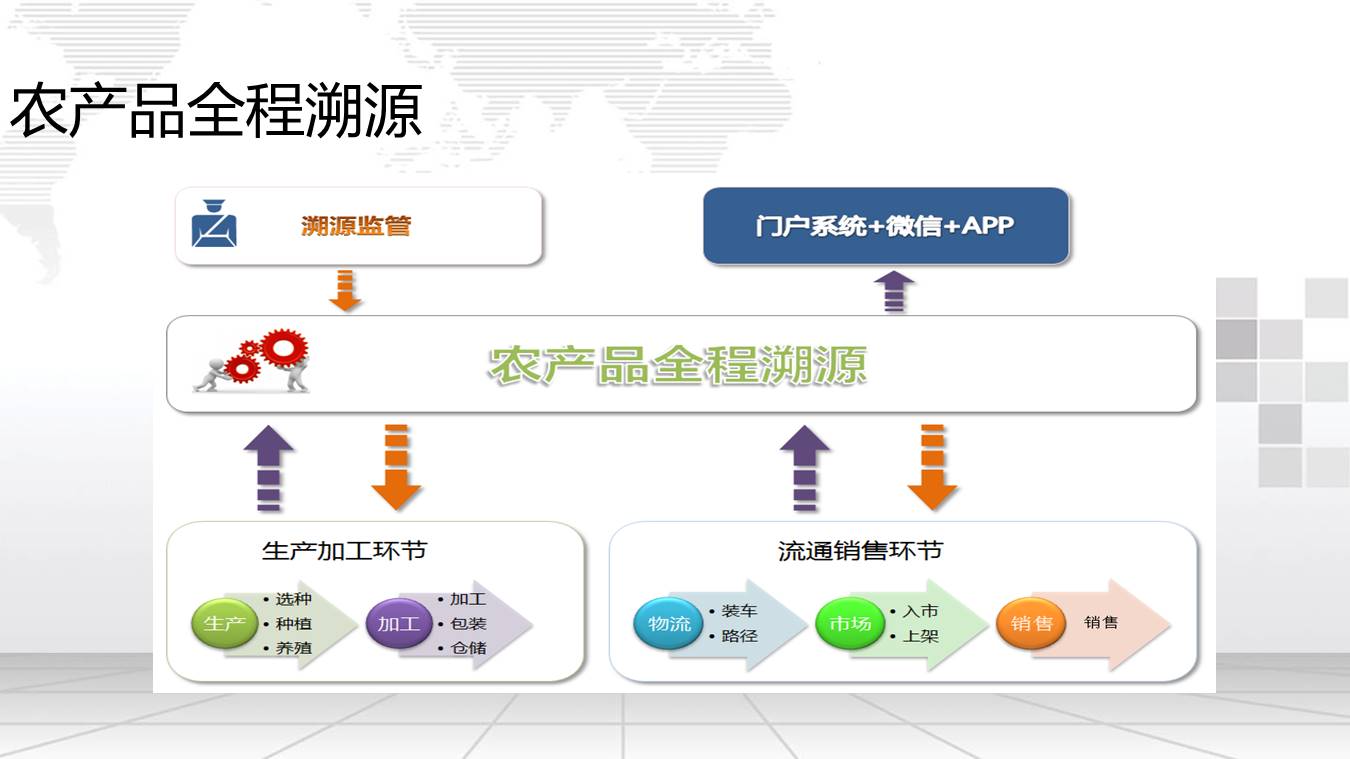 农产品全程溯源

溯源监管

门户系统+微信+APP

农产品全程溯源

生产加工环节

生产
• 选种
• 种植
• 养殖

加工
• 加工
• 包装
• 仓储

流通销售环节

物流
• 装车
• 路径

市场
• 入市
• 上架

销售
销售